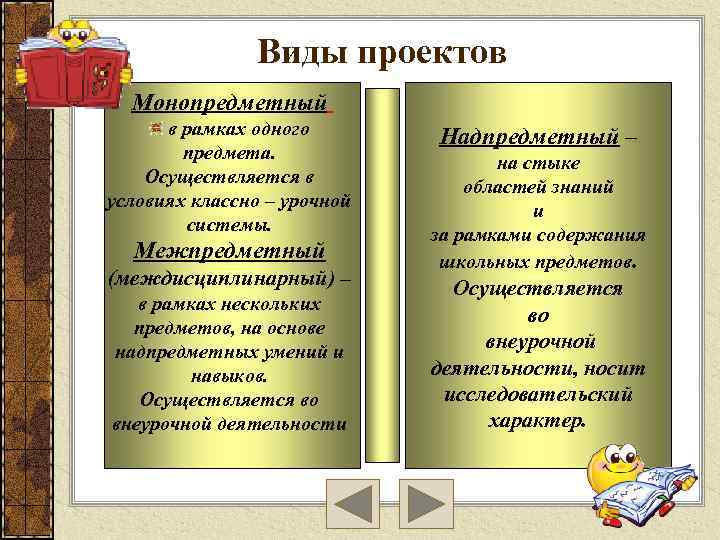 Виды проектов

Монопредметный
в рамках одного предмета.
Осуществляется в условиях классно – урочной системы.
Межпредметный (междисциплинарный) – в рамках нескольких предметов, на основе надпредметных умений и навыков.
Осуществляется во внеурочной деятельности

Надпредметный – на стыке областей знаний и за рамками содержания школьных предметов.
Осуществляется во внеурочной деятельности, носит исследовательский характер.